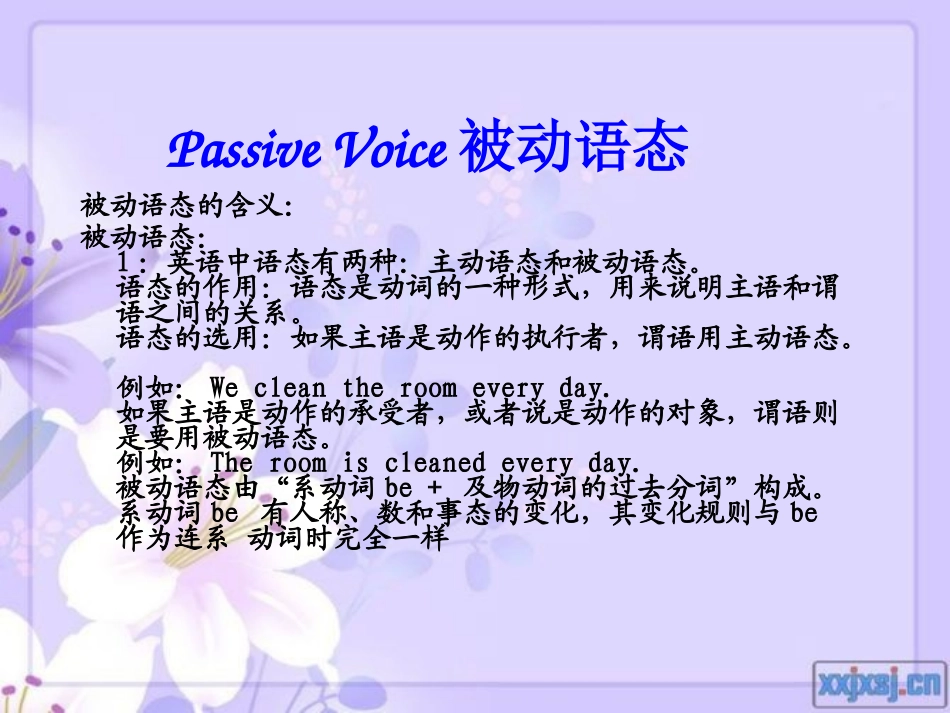 Passive Voice 被动语态

被动语态的含义:

被动语态:

1：英语中语态有两种：主动语态和被动语态。

语态的作用：语态是动词的一种形式，用来说明主语和谓语之间的关系。

语态的选用：如果主语是动作的执行者，谓语用主动语态。

例如： We clean the room every day.

如果主语是动作的承受者，或者说是动作的对象，谓语则是要用被动语态。

例如： The room is cleaned every day.

被动语态由“系动词 be + 及物动词的过去分词”构成。

系动词 be 有人称、数和事态的变化，其变化规则与 be 作为连系 动词时完全一样

xxjxsj.cn